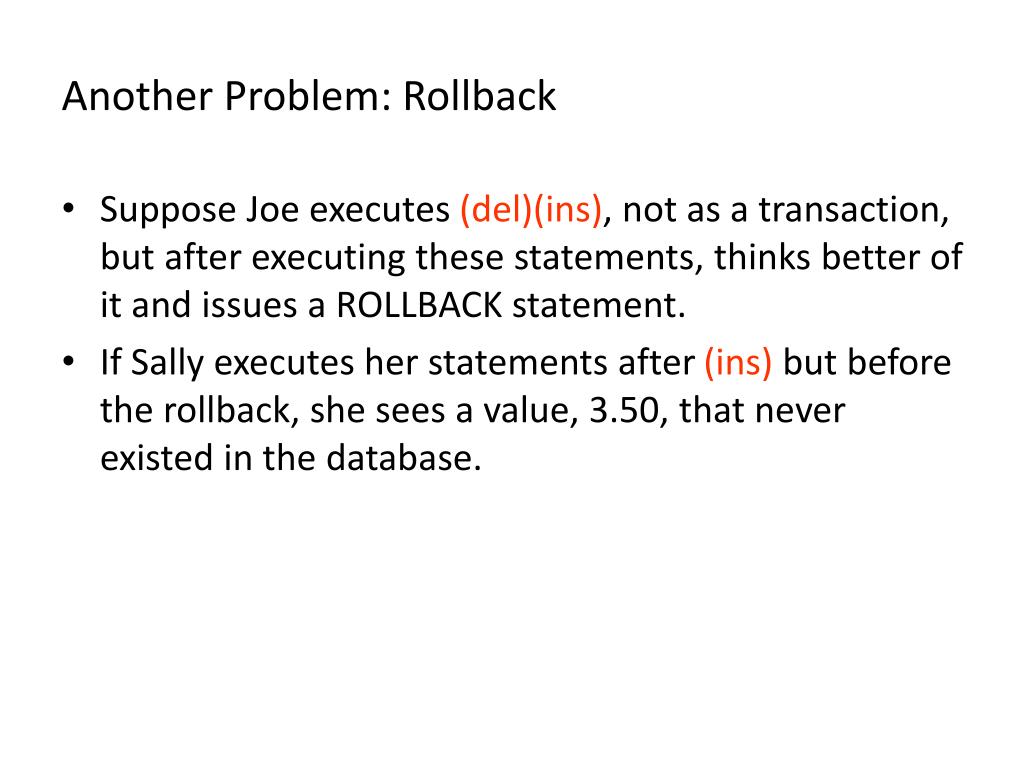 Another Problem: Rollback

• Suppose Joe executes (del)(ins), not as a transaction, but after executing these statements, thinks better of it and issues a ROLLBACK statement.
• If Sally executes her statements after (ins) but before the rollback, she sees a value, 3.50, that never existed in the database.